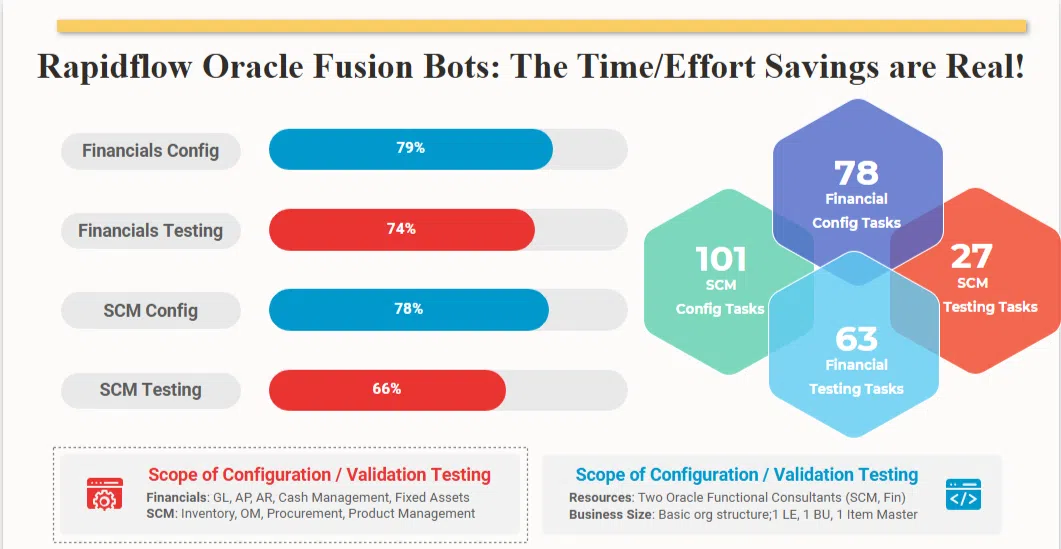 Rapidflow Oracle Fusion Bots: The Time/Effort Savings are Real!

Financials Config
79%

Financials Testing
74%

SCM Config
78%

SCM Testing
66%

78
Financial
Config Tasks

101
SCM
Config Tasks

27
SCM
Testing Tasks

63
Financial
Testing Tasks

Scope of Configuration / Validation Testing
Financials: GL, AP, AR, Cash Management, Fixed Assets
SCM: Inventory, OM, Procurement, Product Management

Scope of Configuration / Validation Testing
Resources: Two Oracle Functional Consultants (SCM, Fin)
Business Size: Basic org structure;1 LE, 1 BU, 1 Item Master